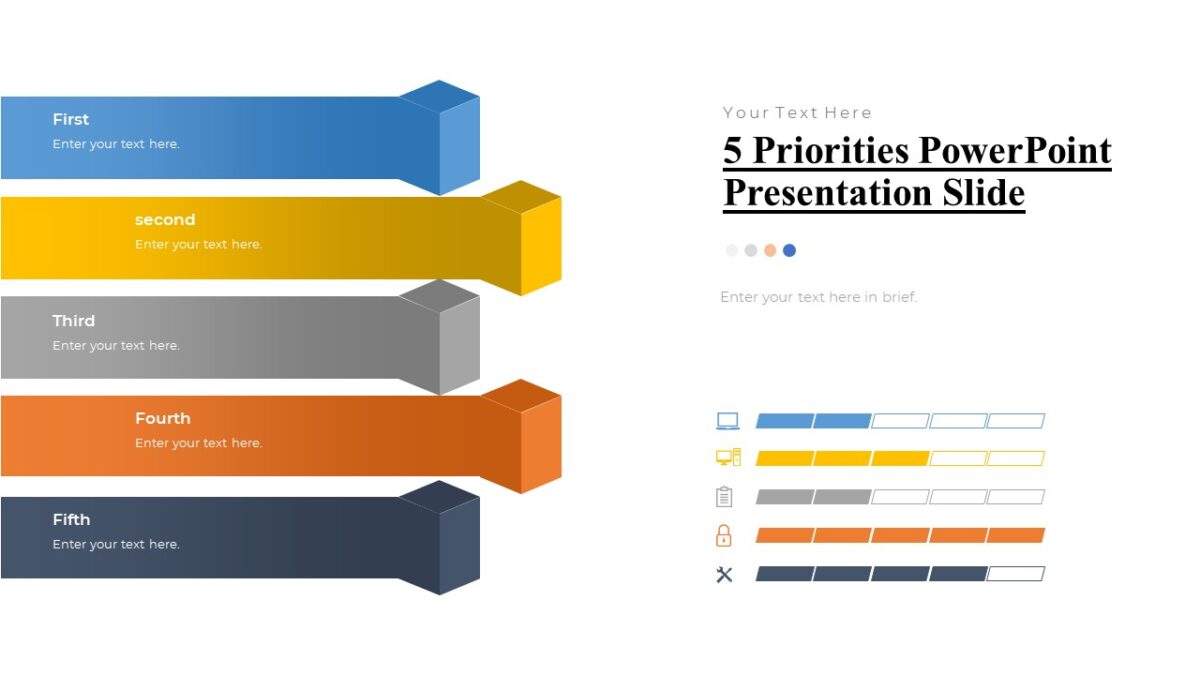 First
Enter your text here.

second
Enter your text here.

Third
Enter your text here.

Fourth
Enter your text here.

Fifth
Enter your text here.

Your Text Here

5 Priorities PowerPoint Presentation Slide

Enter your text here in brief.